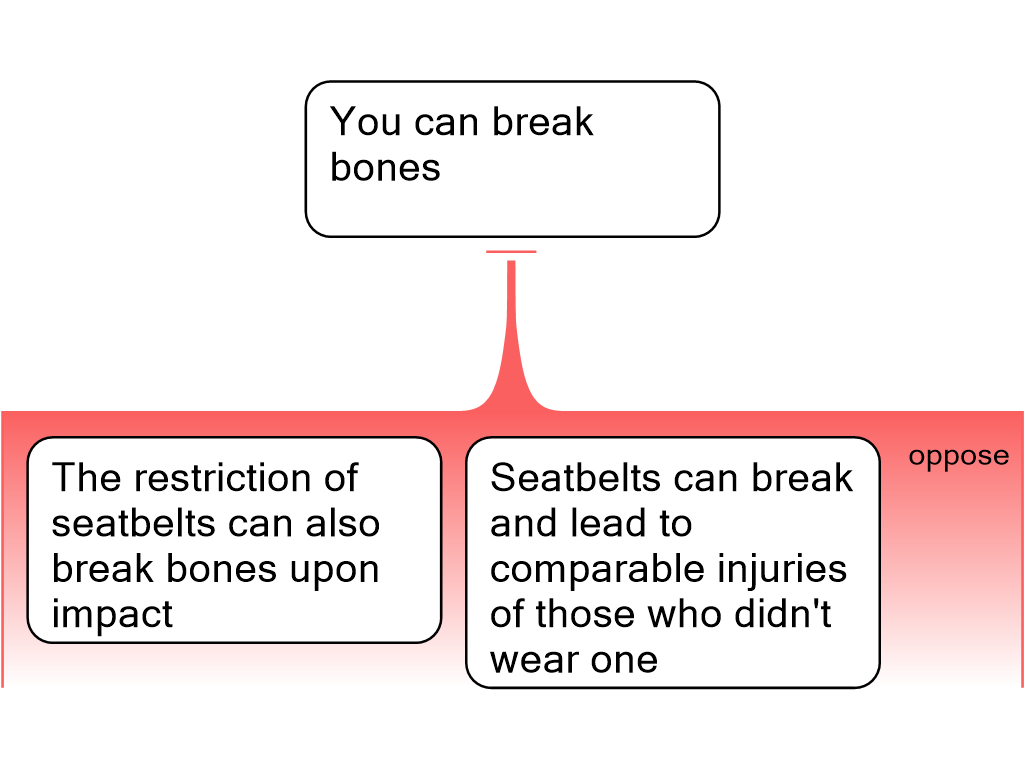 You can break bones

The restriction of seatbelts can also break bones upon impact

Seatbelts can break and lead to comparable injuries of those who didn't wear one

oppose